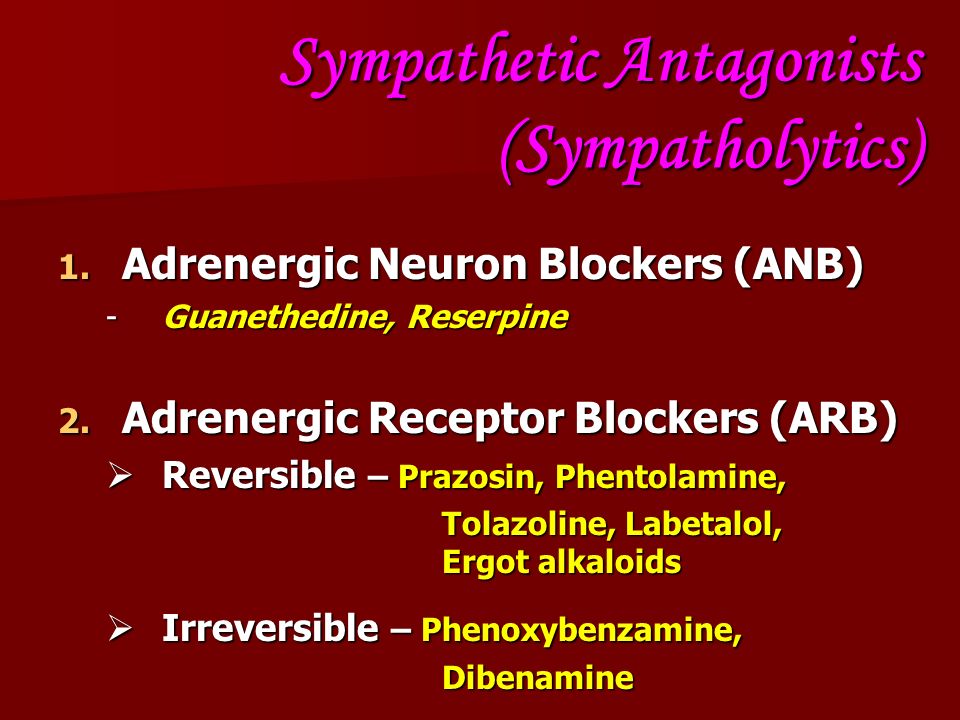 Sympathetic Antagonists (Sympatholytics)

1. Adrenergic Neuron Blockers (ANB)
- Guanethedine, Reserpine

2. Adrenergic Receptor Blockers (ARB)
➢ Reversible – Prazosin, Phentolamine, Tolazoline, Labetalol, Ergot alkaloids

➢ Irreversible – Phenoxybenzamine, Dibenamine